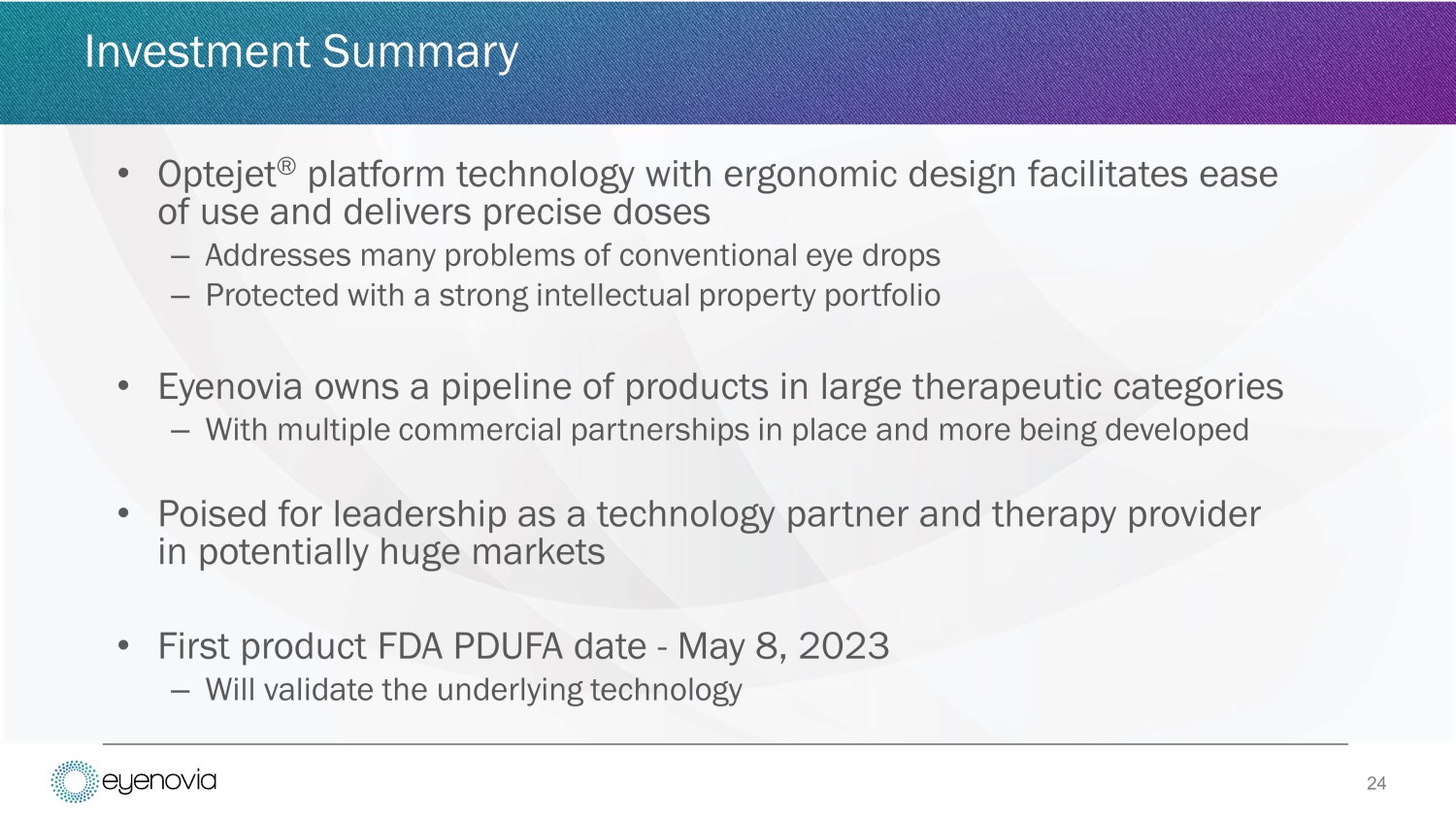 Investment Summary

• Optejet® platform technology with ergonomic design facilitates ease of use and delivers precise doses
– Addresses many problems of conventional eye drops
– Protected with a strong intellectual property portfolio

• Eyenovia owns a pipeline of products in large therapeutic categories
– With multiple commercial partnerships in place and more being developed

• Poised for leadership as a technology partner and therapy provider in potentially huge markets

• First product FDA PDUFA date - May 8, 2023
– Will validate the underlying technology

eyenovia

24